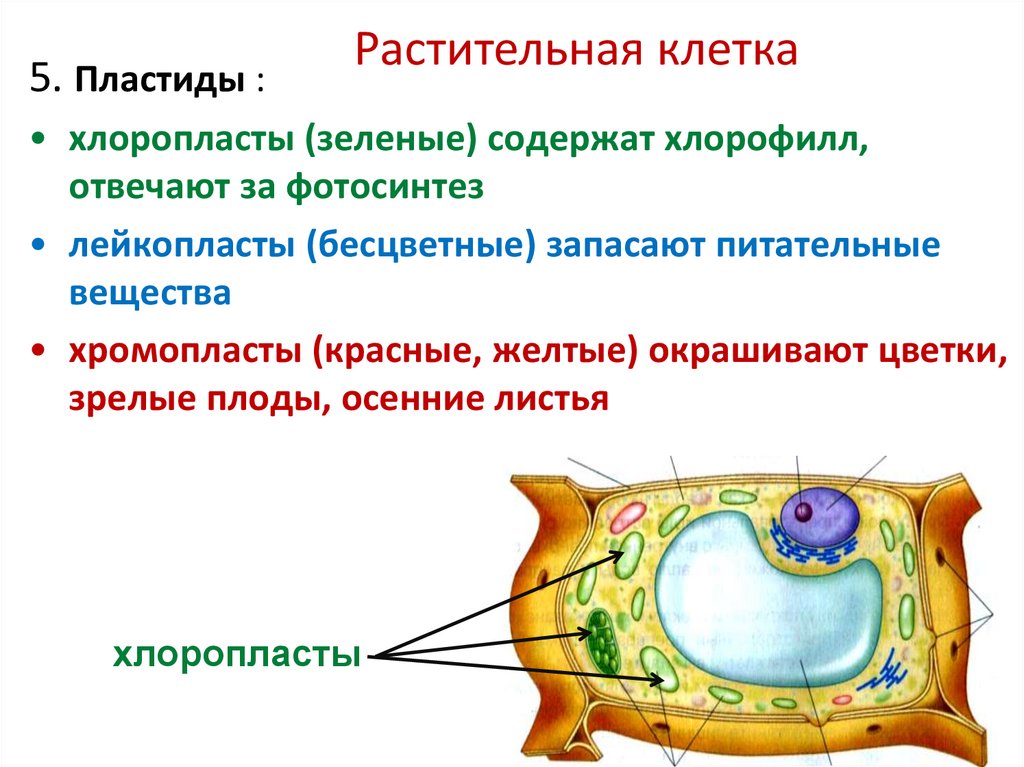 Растительная клетка

5. Пластиды :

• хлоропласты (зеленые) содержат хлорофилл, отвечают за фотосинтез

• лейкопласты (бесцветные) запасают питательные вещества

• хромопласты (красные, желтые) окрашивают цветки, зрелые плоды, осенние листья

хлоропласты